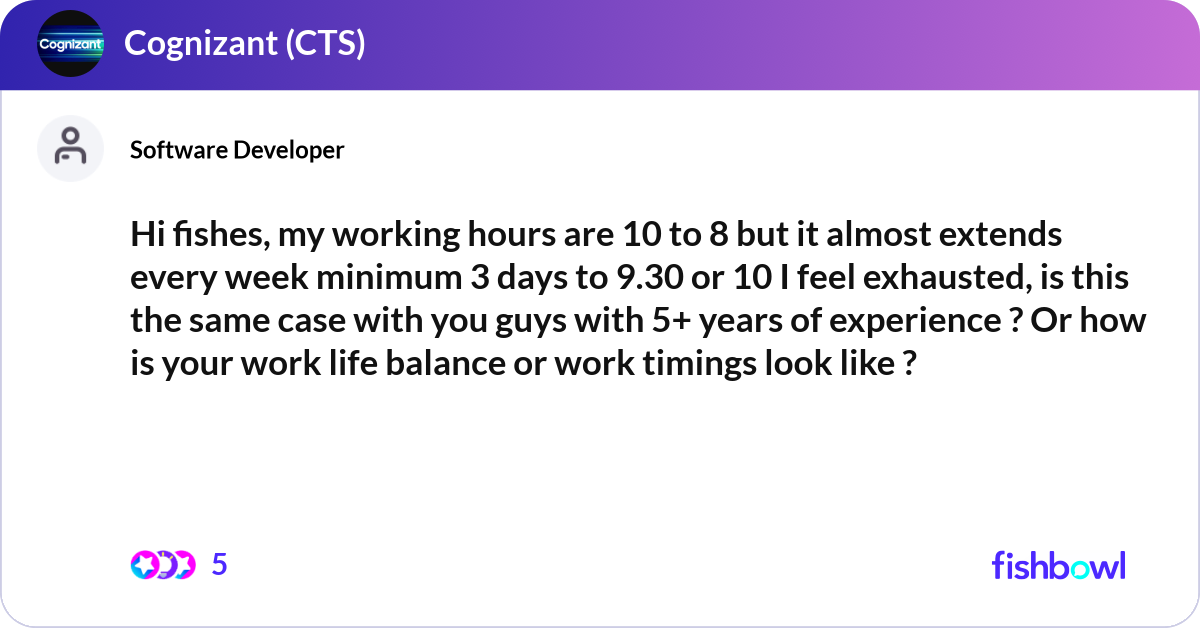 Cognizant

Cognizant (CTS)

Software Developer

Hi fishes, my working hours are 10 to 8 but it almost extends every week minimum 3 days to 9.30 or 10 I feel exhausted, is this the same case with you guys with 5+ years of experience ? Or how is your work life balance or work timings look like ?

5

fishbowl